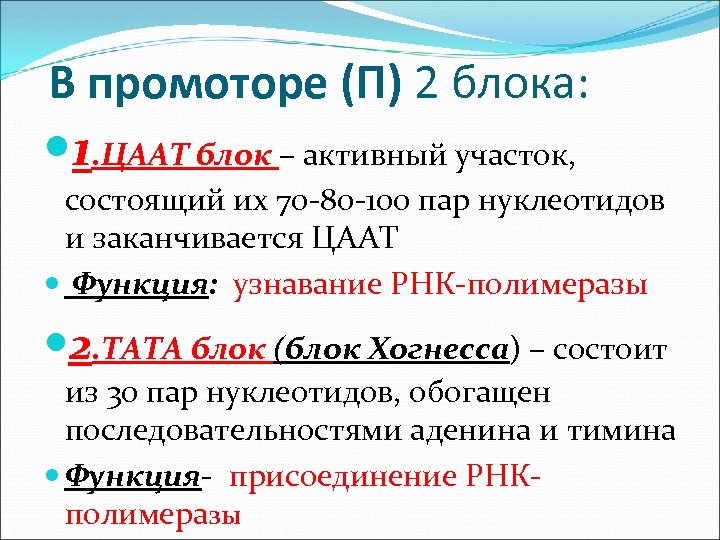 В промоторе (П) 2 блока:

1.ЦААТ блок – активный участок, состоящий их 70-80-100 пар нуклеотидов и заканчивается ЦААТ

Функция: узнавание РНК-полимеразы

2.ТАТА блок (блок Хогнесса) – состоит из 30 пар нуклеотидов, обогащен последовательностями аденина и тимина

Функция- присоединение РНК-полимеразы